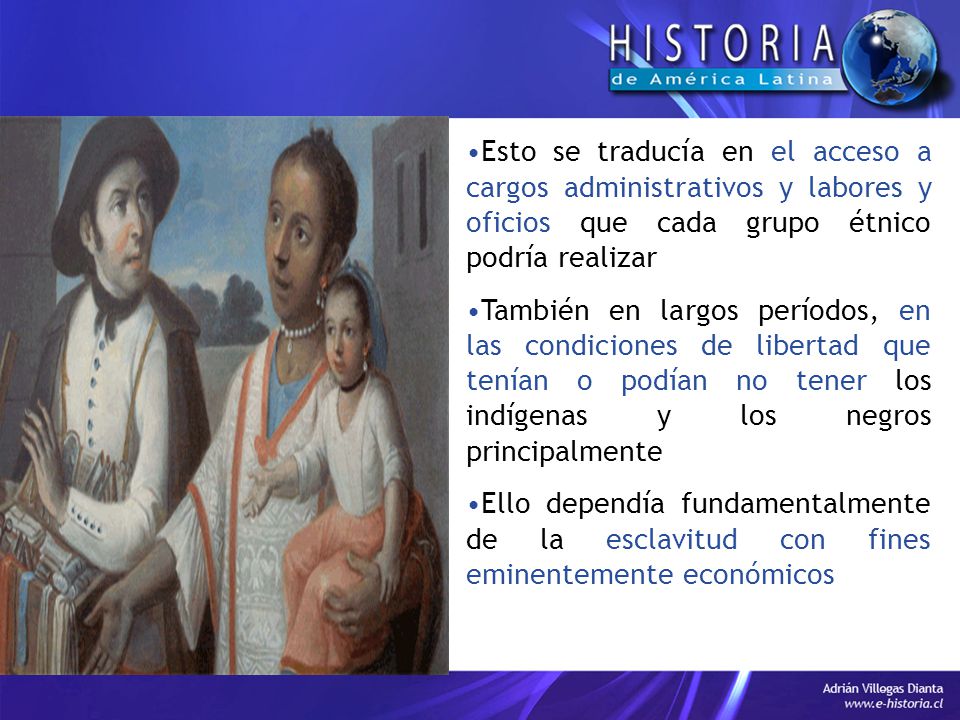 HISTORIA
de América Latina

•Esto se traducía en el acceso a cargos administrativos y labores y oficios que cada grupo étnico podría realizar

•También en largos períodos, en las condiciones de libertad que tenían o podían no tener los indígenas y los negros principalmente

•Ello dependía fundamentalmente de la esclavitud con fines eminentemente económicos

Adrián Villegas Dianta
www.e-historia.cl